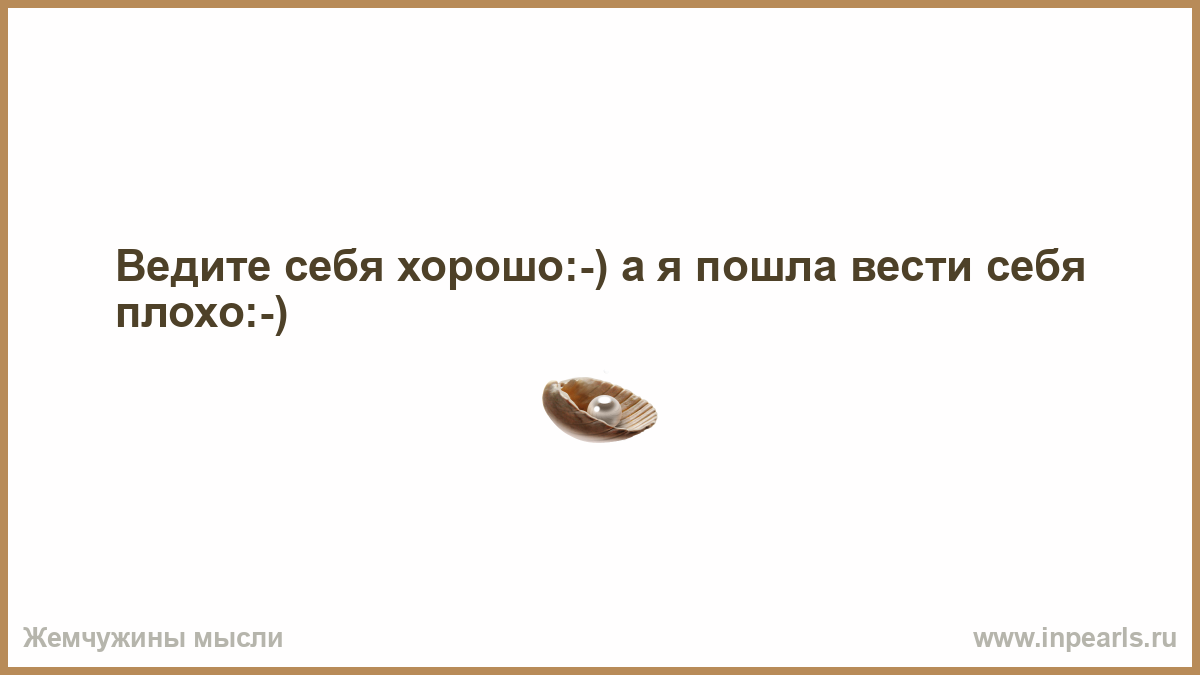 Ведите себя хорошо:-) а я пошла вести себя плохо:-)

Жемчужины мысли

www.inpearls.ru